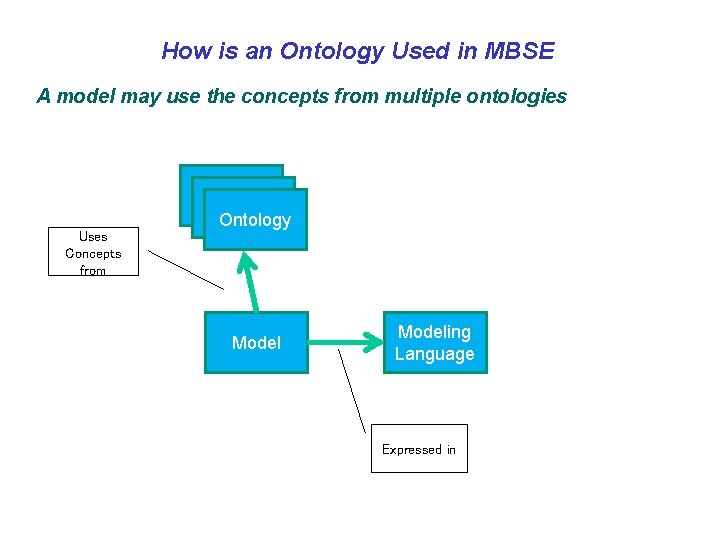 How is an Ontology Used in MBSE

A model may use the concepts from multiple ontologies

Ontology

Uses Concepts from

Model

Modeling Language

Expressed in